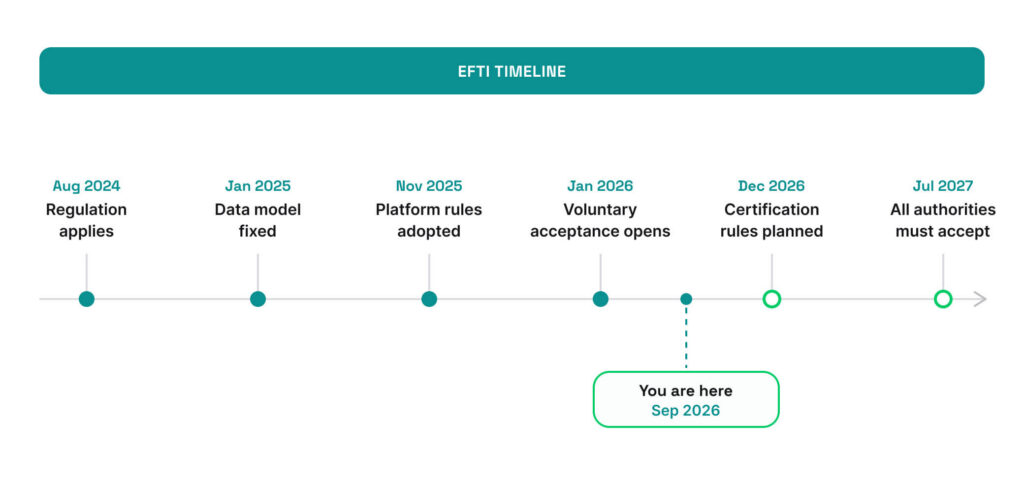 EFTI TIMELINE

Aug 2024
Regulation applies

Jan 2025
Data model fixed

Nov 2025
Platform rules adopted

Jan 2026
Voluntary acceptance opens

Dec 2026
Certification rules planned

Jul 2027
All authorities must accept

You are here
Sep 2026